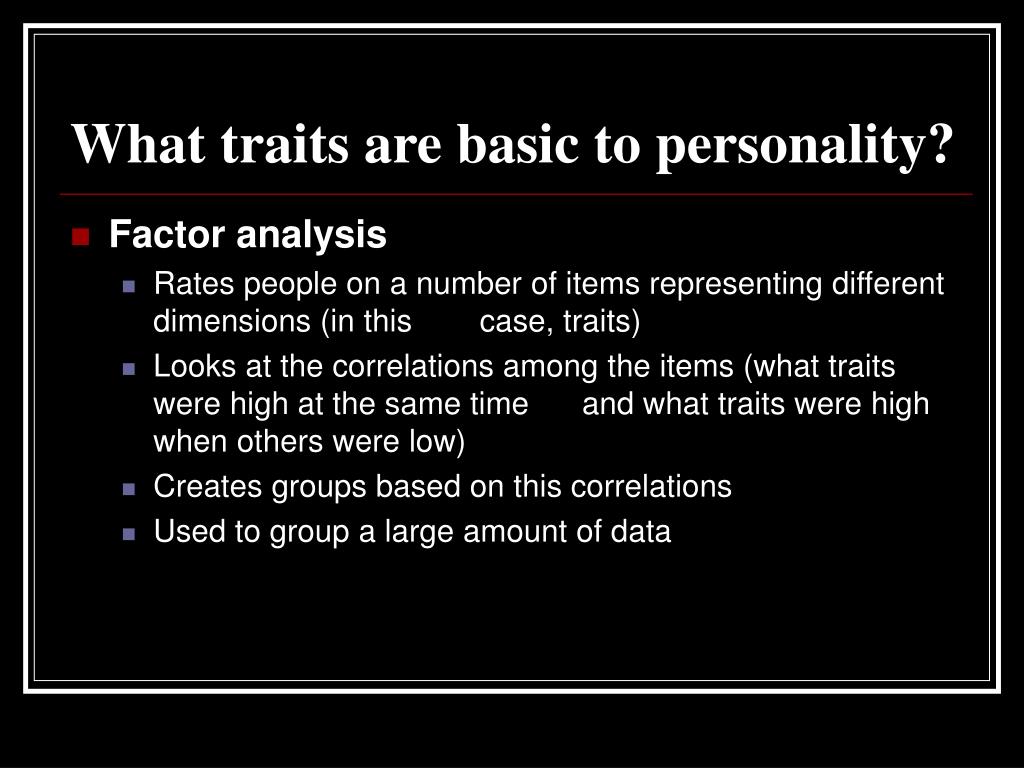 What traits are basic to personality?

Factor analysis

Rates people on a number of items representing different dimensions (in this case, traits)

Looks at the correlations among the items (what traits were high at the same time and what traits were high when others were low)

Creates groups based on this correlations

Used to group a large amount of data